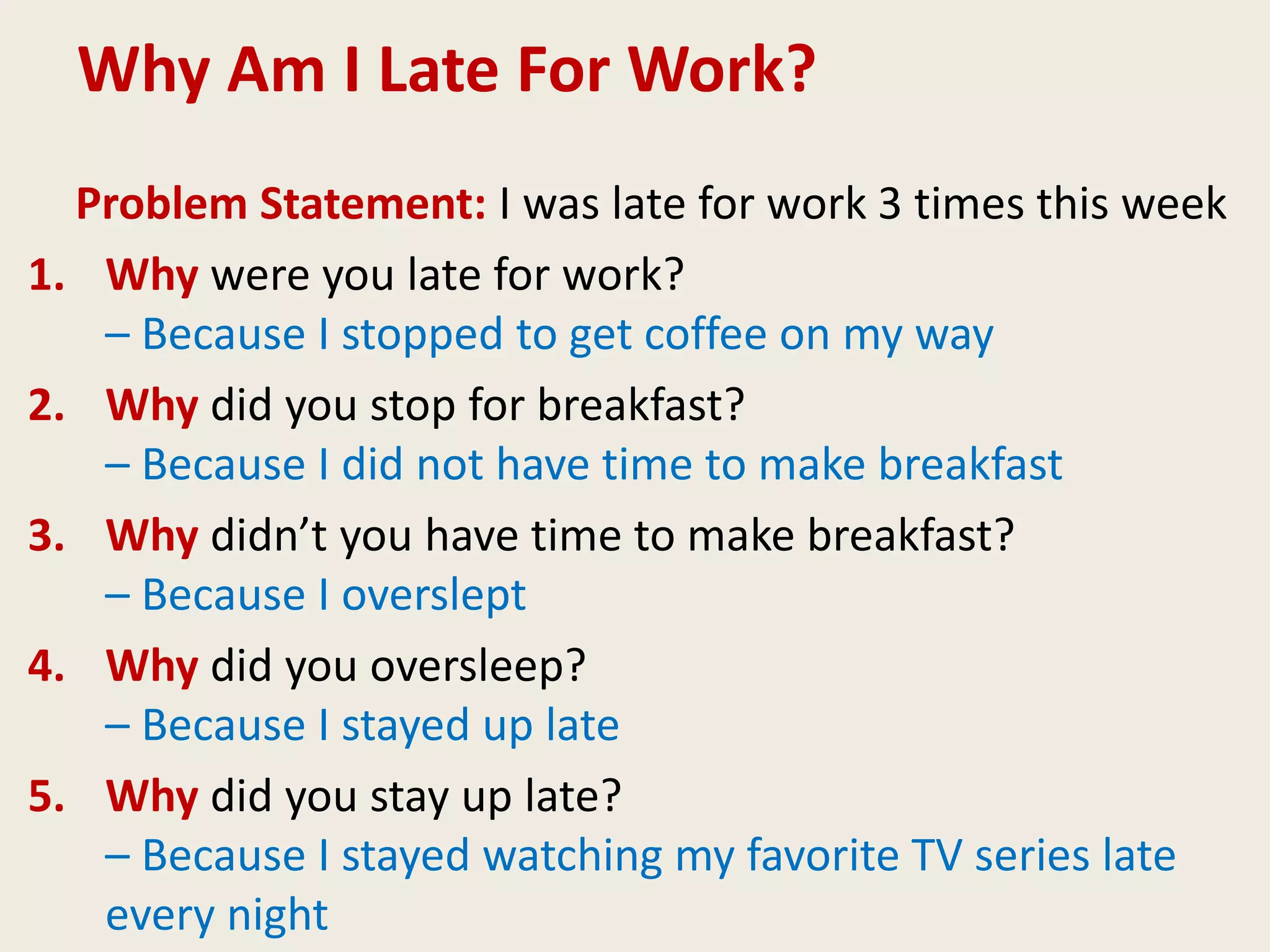 Why Am I Late For Work?

Problem Statement: I was late for work 3 times this week

1. Why were you late for work?
– Because I stopped to get coffee on my way

2. Why did you stop for breakfast?
– Because I did not have time to make breakfast

3. Why didn’t you have time to make breakfast?
– Because I overslept

4. Why did you oversleep?
– Because I stayed up late

5. Why did you stay up late?
– Because I stayed watching my favorite TV series late every night